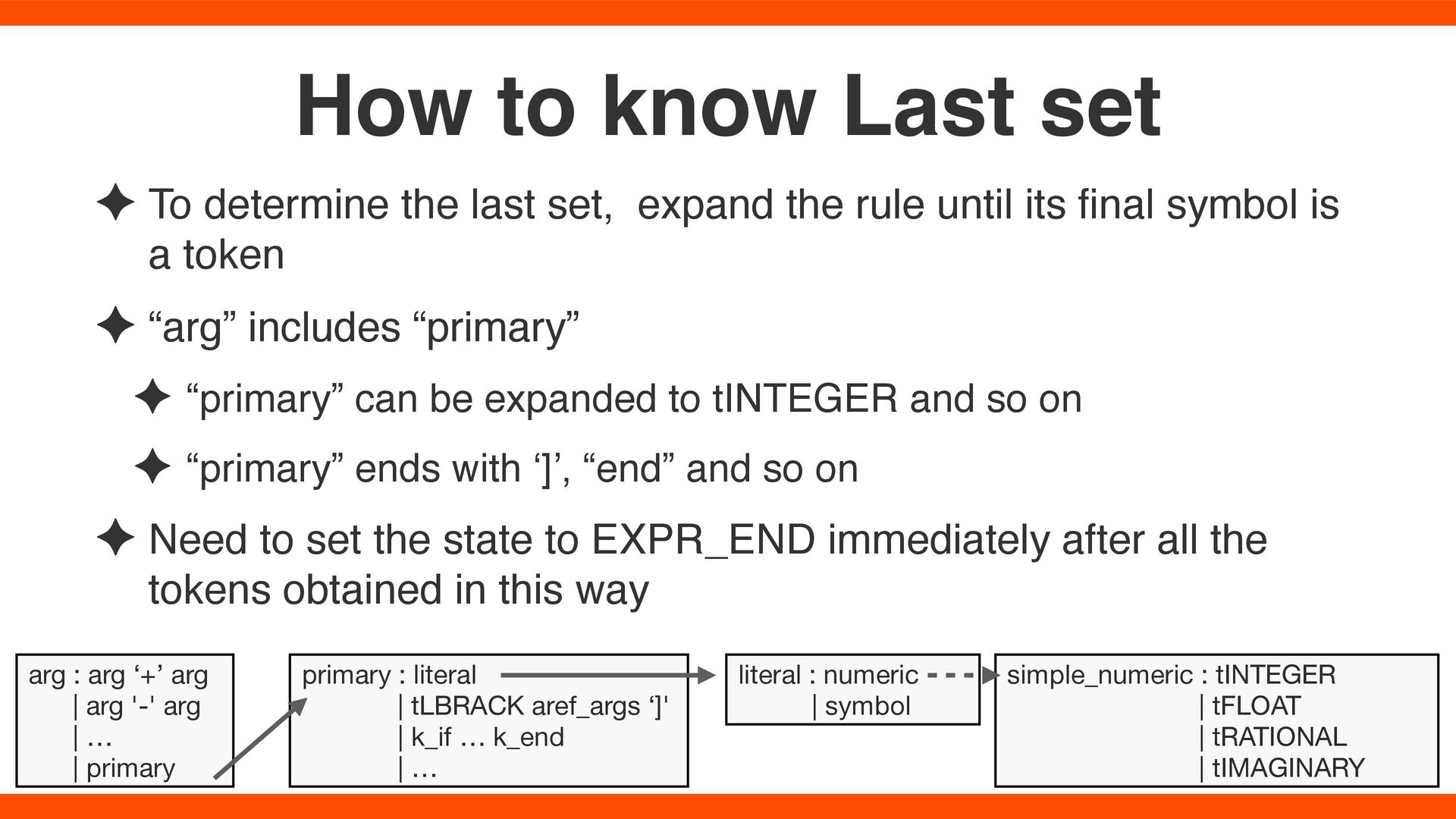 How to know Last set

✦ To determine the last set, expand the rule until its final symbol is a token

✦ “arg” includes “primary”

✦ “primary” can be expanded to tINTEGER and so on

✦ “primary” ends with ‘]’, “end” and so on

✦ Need to set the state to EXPR_END immediately after all the tokens obtained in this way

arg : arg ‘+’ arg
| arg '-' arg
| …
| primary

primary : literal
| tLBRACK aref_args ‘]'
| k_if … k_end
| …

literal : numeric
| symbol

simple_numeric : tINTEGER
| tFLOAT
| tRATIONAL
| tIMAGINARY